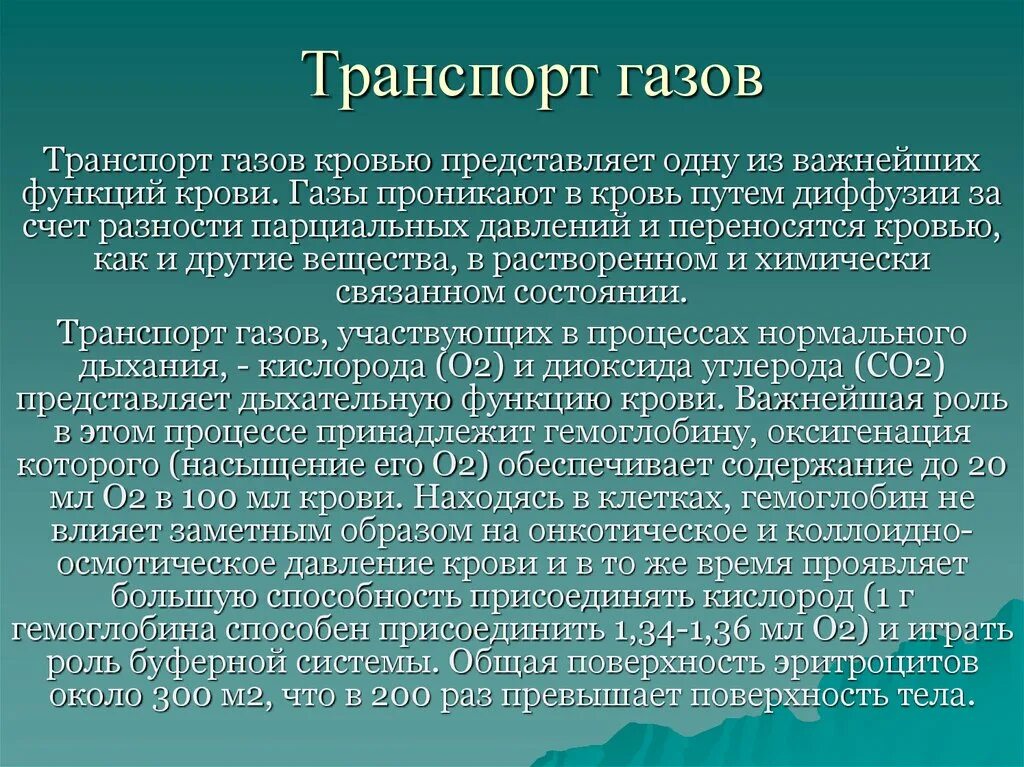 Транспорт газов

Транспорт газов кровью представляет одну из важнейших функций крови. Газы проникают в кровь путем диффузии за счет разности парциальных давлений и переносятся кровью, как и другие вещества, в растворенном и химически связанном состоянии.

Транспорт газов, участвующих в процессах нормального дыхания, - кислорода (О2) и диоксида углерода (СО2) представляет дыхательную функцию крови. Важнейшая роль в этом процессе принадлежит гемоглобину, оксигенация которого (насыщение его О2) обеспечивает содержание до 20 мл О2 в 100 мл крови. Находясь в клетках, гемоглобин не влияет заметным образом на онкотическое и коллоидно-осмотическое давление крови и в то же время проявляет большую способность присоединять кислород (1 г гемоглобина способен присоединить 1,34-1,36 мл О2) и играть роль буферной системы. Общая поверхность эритроцитов около 300 м2, что в 200 раз превышает поверхность тела.